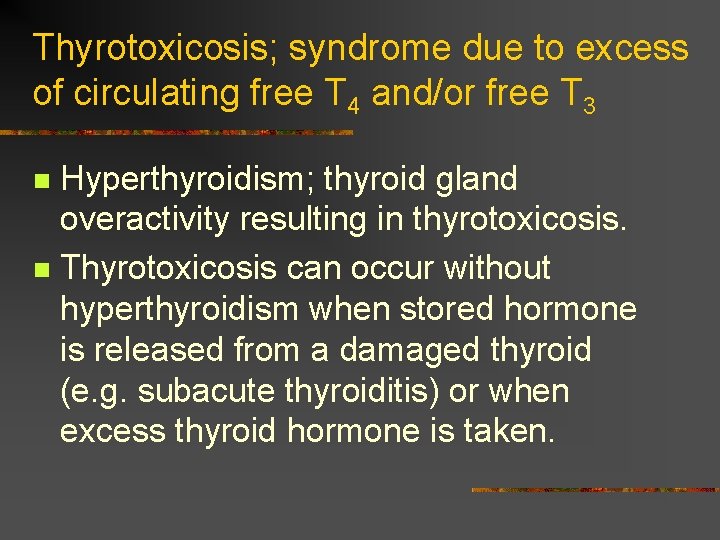 Thyrotoxicosis; syndrome due to excess of circulating free $T_4$ and/or free $T_3$

- Hyperthyroidism; thyroid gland overactivity resulting in thyrotoxicosis.
- Thyrotoxicosis can occur without hyperthyroidism when stored hormone is released from a damaged thyroid (e.g. subacute thyroiditis) or when excess thyroid hormone is taken.